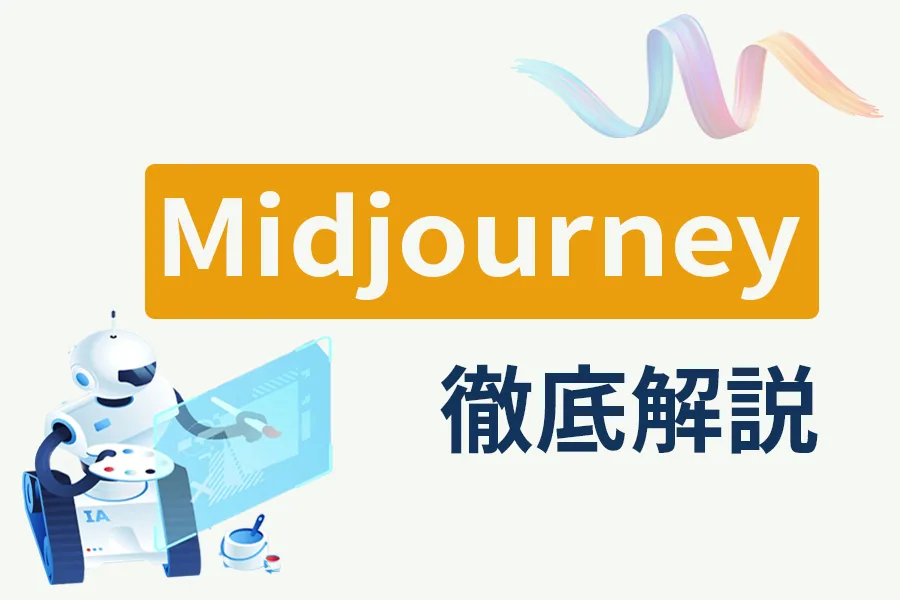 Midjourney
徹底解説

IA